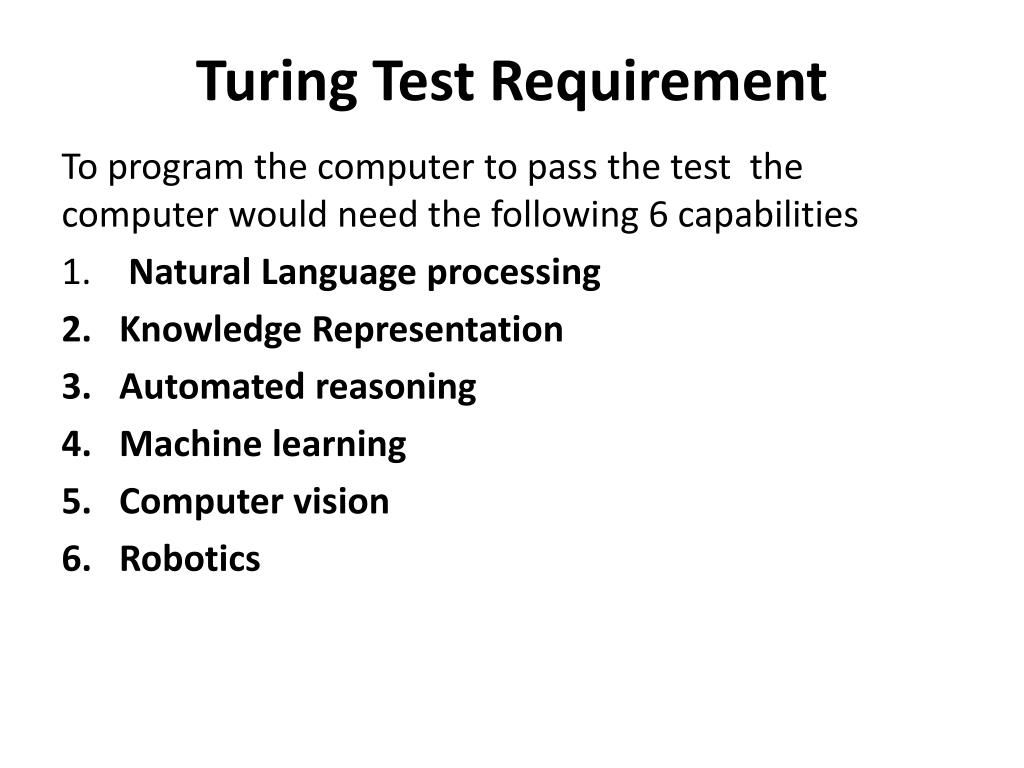 Turing Test Requirement

To program the computer to pass the test  the computer would need the following 6 capabilities

1. Natural Language processing
2. Knowledge Representation
3. Automated reasoning
4. Machine learning
5. Computer vision
6. Robotics